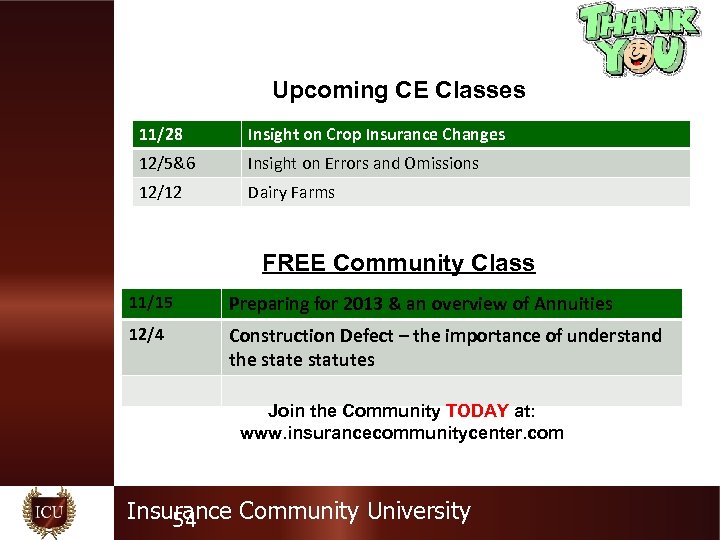 THANK YOU

Upcoming CE Classes

| 11/28 | Insight on Crop Insurance Changes |
|---|---|
| 12/5&6 | Insight on Errors and Omissions |
| 12/12 | Dairy Farms |

FREE Community Class

| 11/15 | Preparing for 2013 & an overview of Annuities |
|---|---|
| 12/4 | Construction Defect – the importance of understand the state statutes |
| | |

Join the Community TODAY at:
www.insurancecommunitycenter.com

ICU

Insurance Community University

54